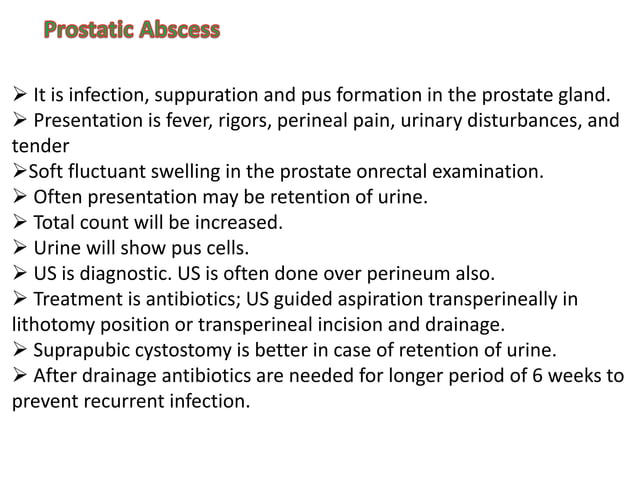 Prostatic Abscess

➢ It is infection, suppuration and pus formation in the prostate gland.
➢ Presentation is fever, rigors, perineal pain, urinary disturbances, and tender
➢Soft fluctuant swelling in the prostate onrectal examination.
➢ Often presentation may be retention of urine.
➢ Total count will be increased.
➢ Urine will show pus cells.
➢ US is diagnostic. US is often done over perineum also.
➢ Treatment is antibiotics; US guided aspiration transperineally in lithotomy position or transperineal incision and drainage.
➢ Suprapubic cystostomy is better in case of retention of urine.
➢ After drainage antibiotics are needed for longer period of 6 weeks to prevent recurrent infection.